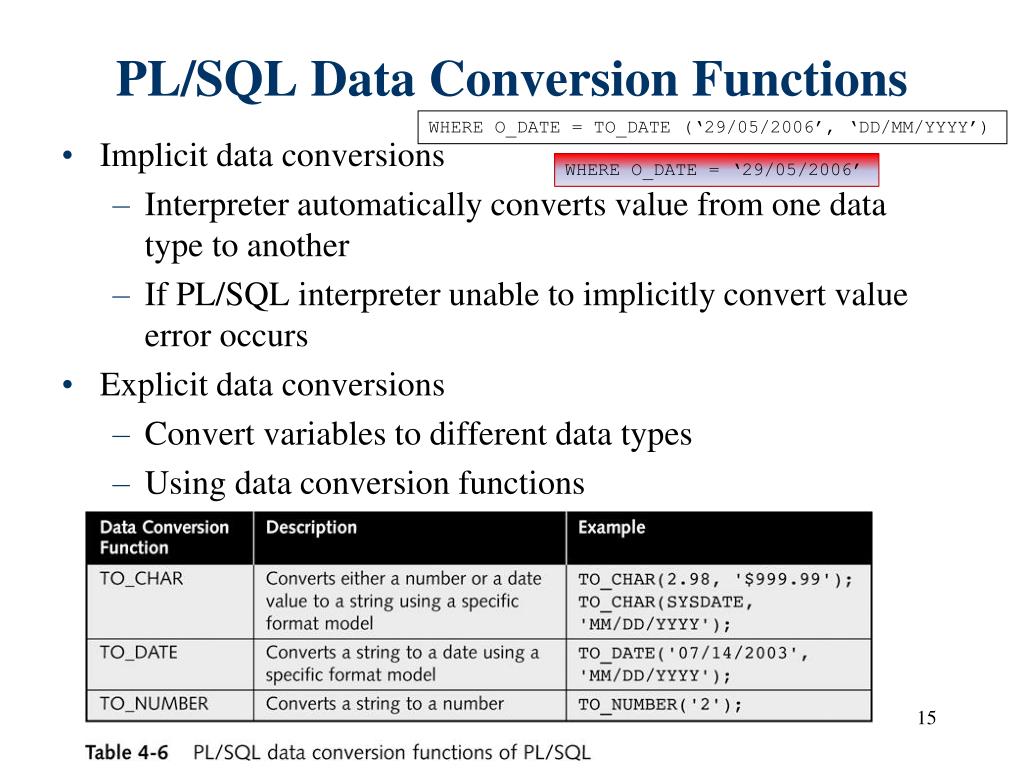 PL/SQL Data Conversion Functions

WHERE O_DATE = TO_DATE (‘29/05/2006’, ‘DD/MM/YYYY’)

WHERE O_DATE = ‘29/05/2006’

• Implicit data conversions
 – Interpreter automatically converts value from one data type to another
 – If PL/SQL interpreter unable to implicitly convert value error occurs
• Explicit data conversions
 – Convert variables to different data types
 – Using data conversion functions

| Data Conversion Function | Description | Example |
|---|---|---|
| TO_CHAR | Converts either a number or a date value to a string using a specific format model | TO_CHAR(2.98, '$999.99'); TO_CHAR(SYSDATE, 'MM/DD/YYYY'); |
| TO_DATE | Converts a string to a date using a specific format model | TO_DATE('07/14/2003', 'MM/DD/YYYY'); |
| TO_NUMBER | Converts a string to a number | TO_NUMBER('2'); |

15

Table 4-6 PL/SQL data conversion functions of PL/SQL